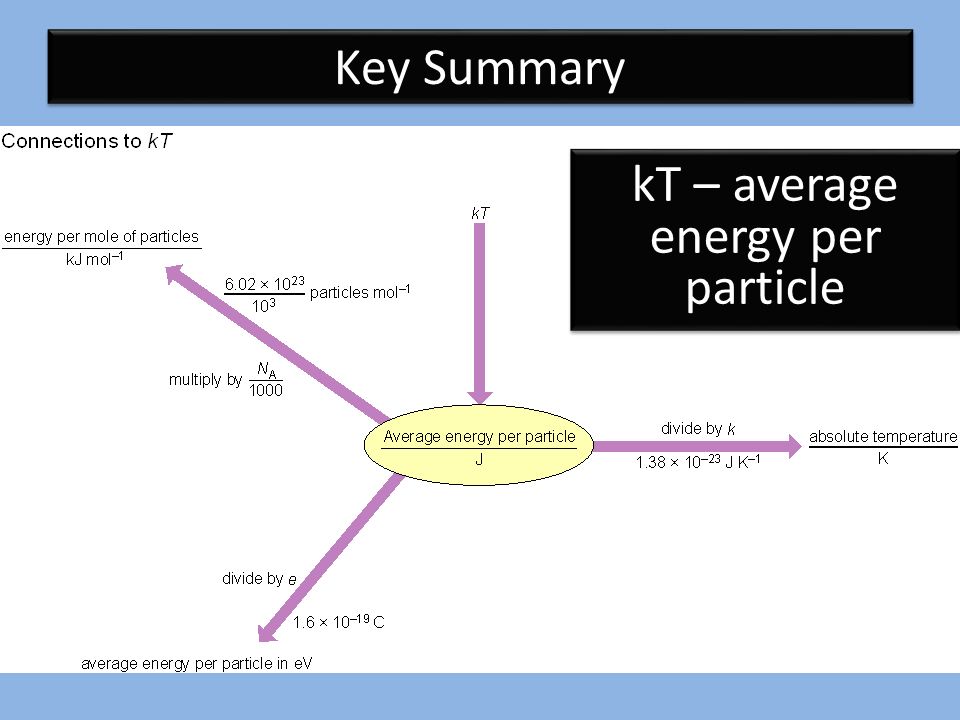 Key Summary

Connections to $kT$

kT – average energy per particle

$kT$

$\frac{\text{energy per mole of particles}}{\text{kJ mol}^{-1}}$

$\frac{6.02 \times 10^{23}}{10^3}$ particles mol$^{-1}$

multiply by $\frac{N_A}{1000}$

$\frac{\text{Average energy per particle}}{\text{J}}$

divide by $k$

$1.38 \times 10^{-23}$ J K$^{-1}$

$\frac{\text{absolute temperature}}{\text{K}}$

divide by $e$

$1.6 \times 10^{-19}$ C

average energy per particle in eV